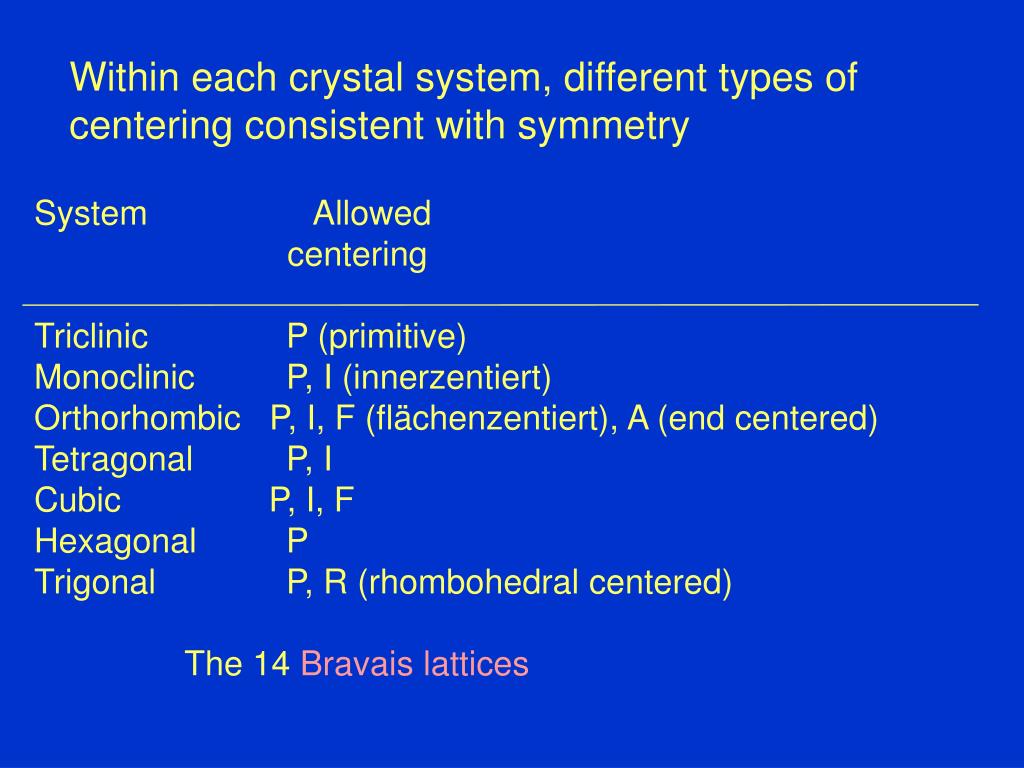 Within each crystal system, different types of centering consistent with symmetry

| System | Allowed centering |
|---|---|
| Triclinic | P (primitive) |
| Monoclinic | P, I (innerzentiert) |
| Orthorhombic | P, I, F (flächenzentiert), A (end centered) |
| Tetragonal | P, I |
| Cubic | P, I, F |
| Hexagonal | P |
| Trigonal | P, R (rhombohedral centered) |

The 14 Bravais lattices